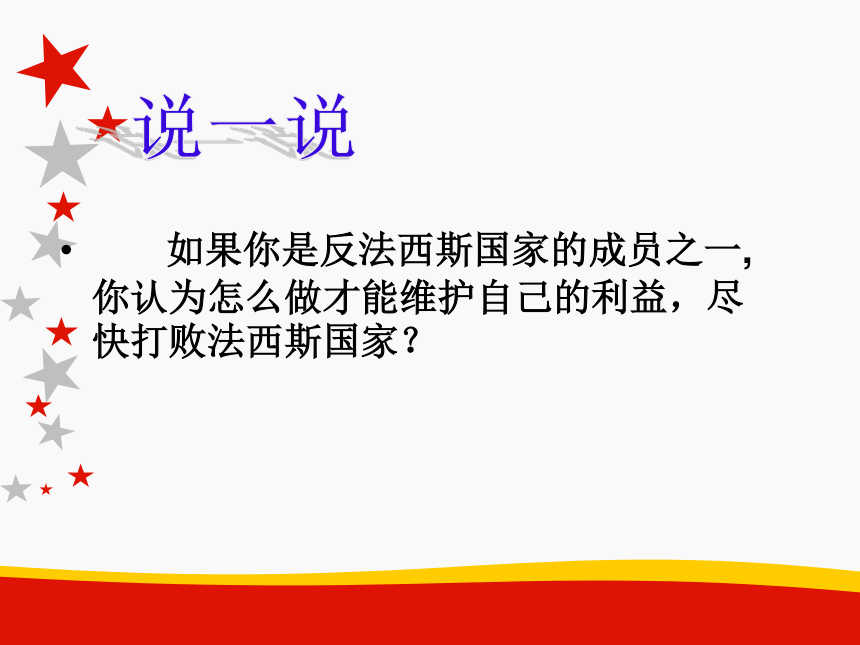 说一说

• 如果你是反法西斯国家的成员之一，你认为怎么做才能维护自己的利益，尽快打败法西斯国家？